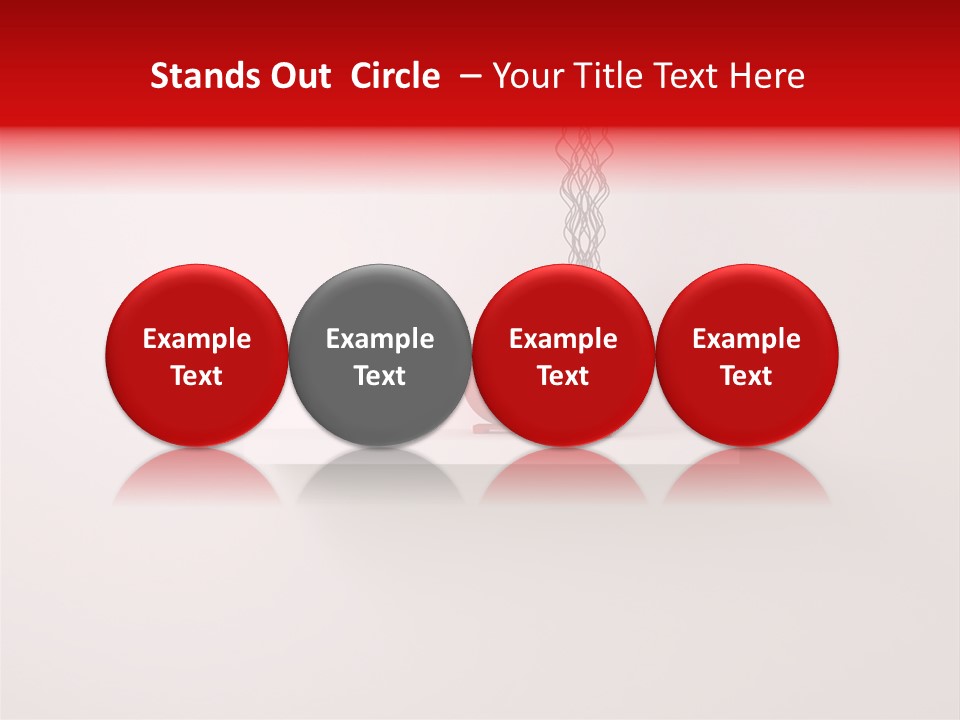 Stands Out Circle – Your Title Text Here

Example Text

Example Text

Example Text

Example Text